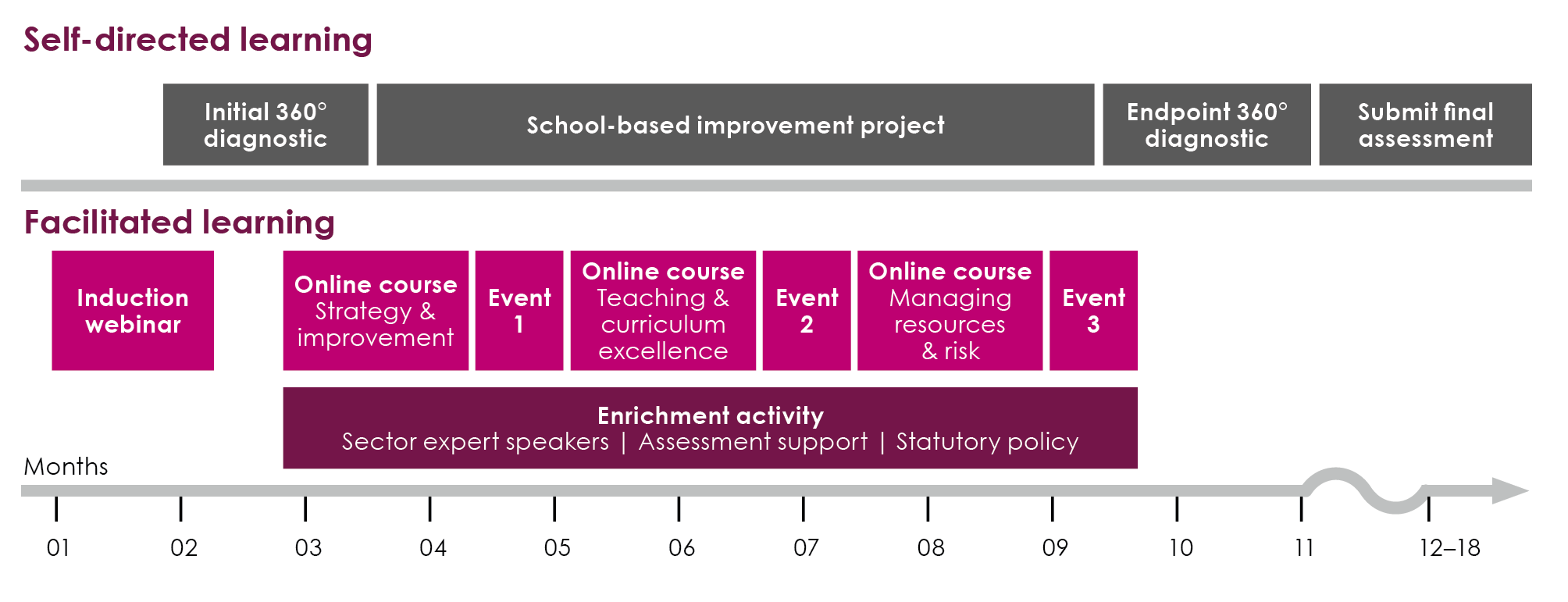 Self-directed learning

Initial 360° diagnostic

School-based improvement project

Endpoint 360° diagnostic

Submit final assessment

Facilitated learning

Induction webinar

Online course Strategy & improvement

Event 1

Online course Teaching & curriculum excellence

Event 2

Online course Managing resources & risk

Event 3

Enrichment activity
Sector expert speakers | Assessment support | Statutory policy

Months

01 02 03 04 05 06 07 08 09 10 11 12–18